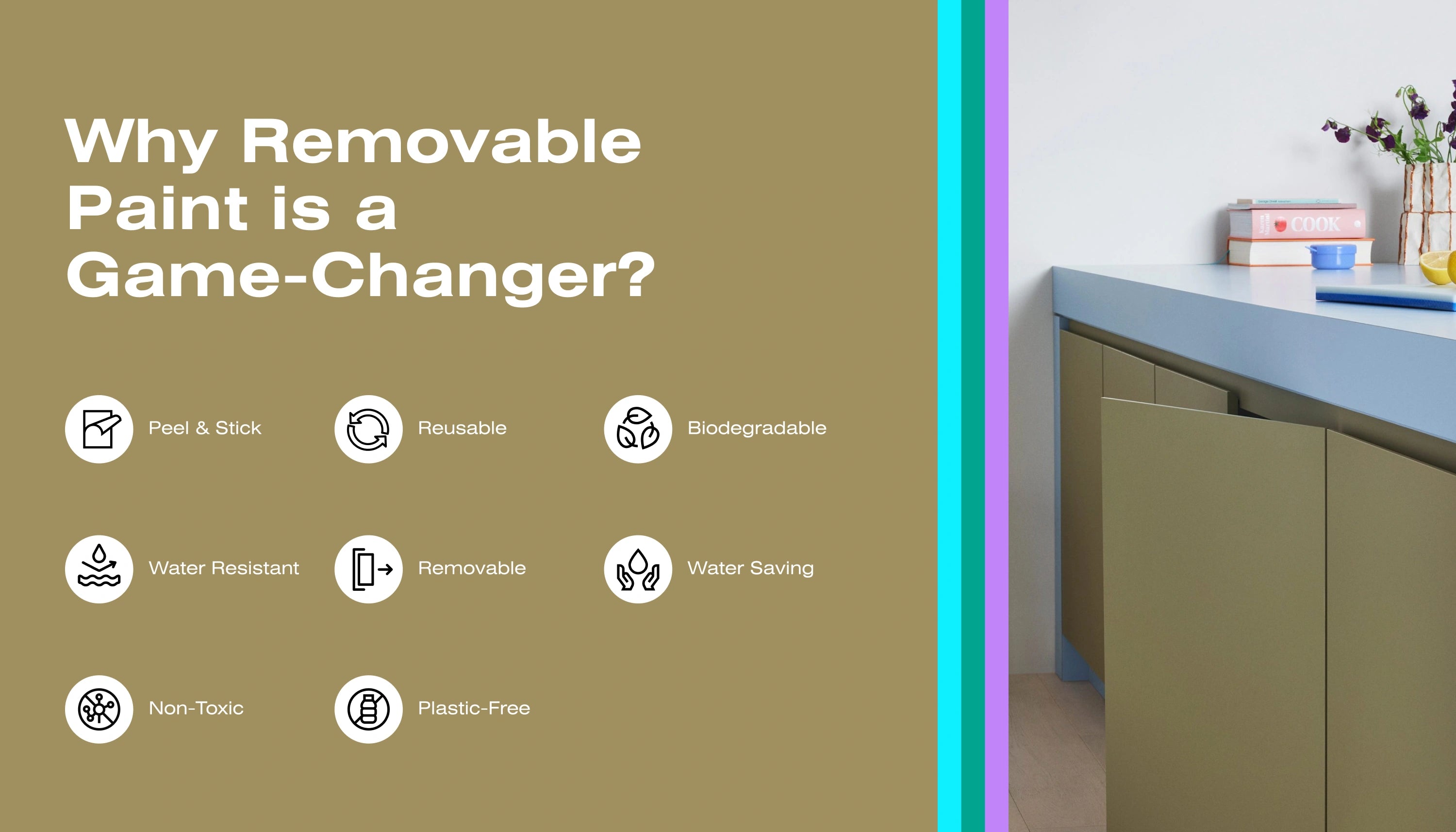 Why Removable Paint is a Game-Changer?

Peel & Stick

Reusable

Biodegradable

Water Resistant

Removable

Water Saving

Non-Toxic

Plastic-Free

COOK